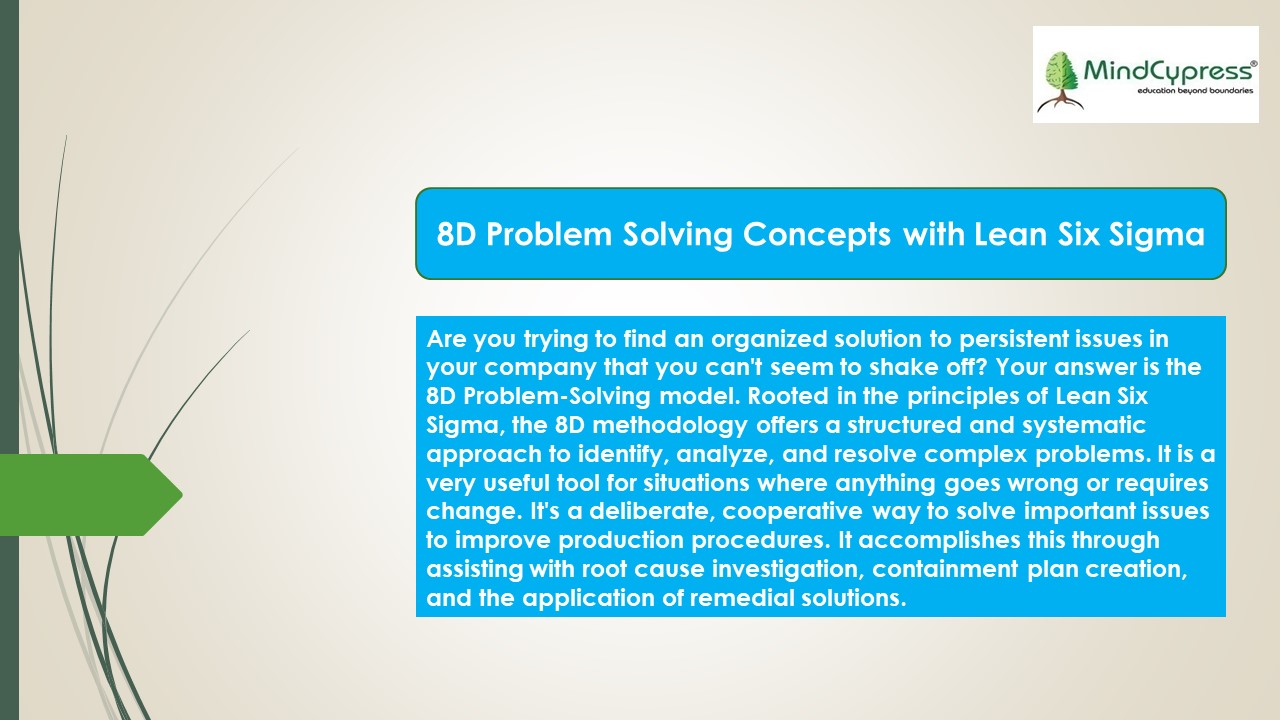 MindCypress®
education beyond boundaries

8D Problem Solving Concepts with Lean Six Sigma

Are you trying to find an organized solution to persistent issues in your company that you can't seem to shake off? Your answer is the 8D Problem-Solving model. Rooted in the principles of Lean Six Sigma, the 8D methodology offers a structured and systematic approach to identify, analyze, and resolve complex problems. It is a very useful tool for situations where anything goes wrong or requires change. It's a deliberate, cooperative way to solve important issues to improve production procedures. It accomplishes this through assisting with root cause investigation, containment plan creation, and the application of remedial solutions.